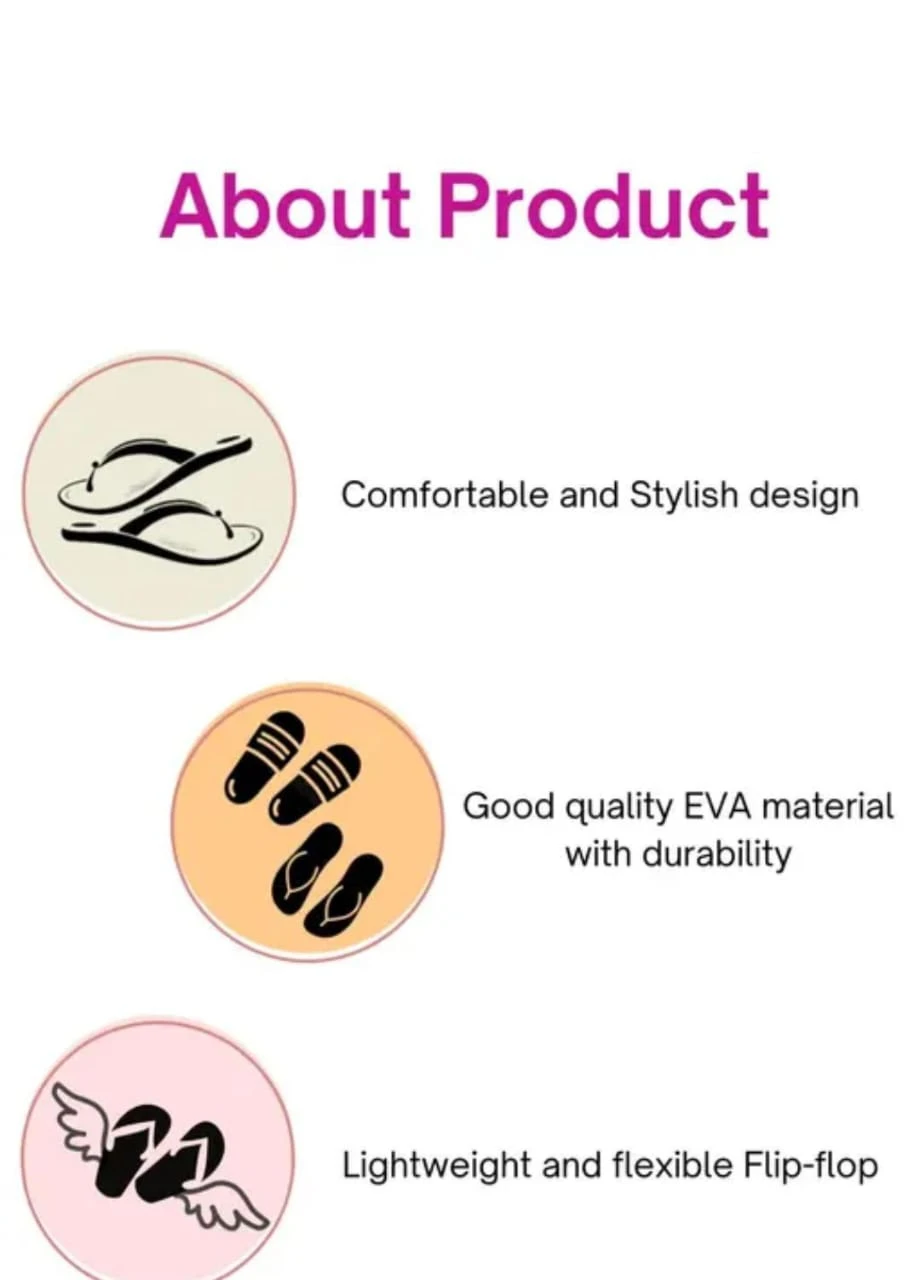 About Product

Comfortable and Stylish design

Good quality EVA material with durability

Lightweight and flexible Flip-flop